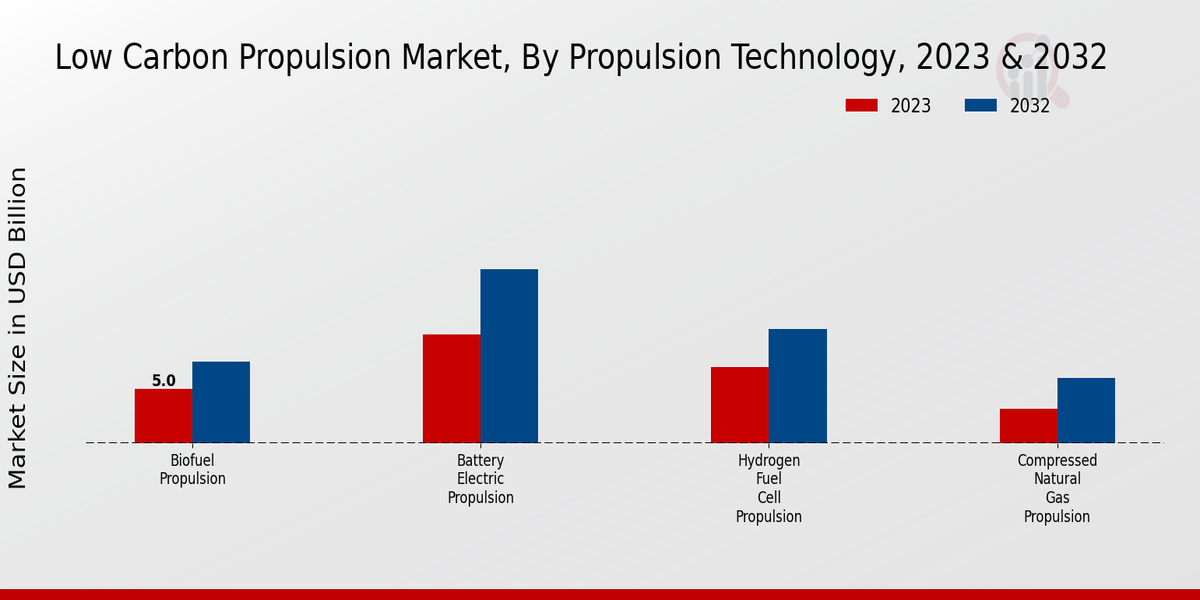 Low Carbon Propulsion Market, By Propulsion Technology, 2023 & 2032

2023
2032

Market Size in USD Billion

5.0

Biofuel Propulsion

Battery Electric Propulsion

Hydrogen Fuel Cell Propulsion

Compressed Natural Gas Propulsion